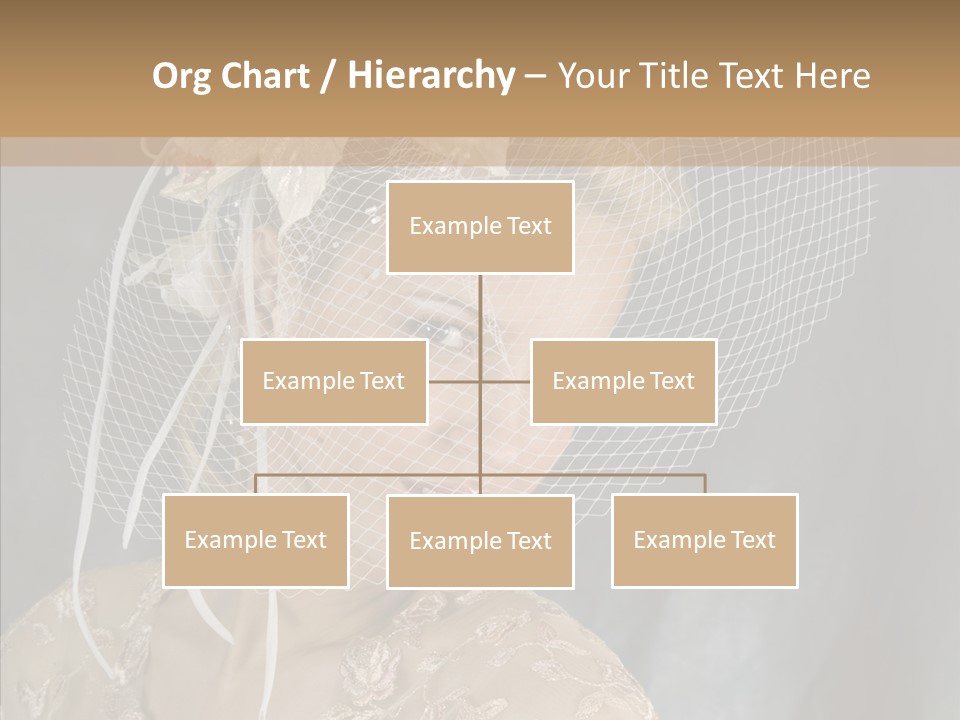 Org Chart / Hierarchy – Your Title Text Here

Example Text

Example Text

Example Text

Example Text

Example Text

Example Text